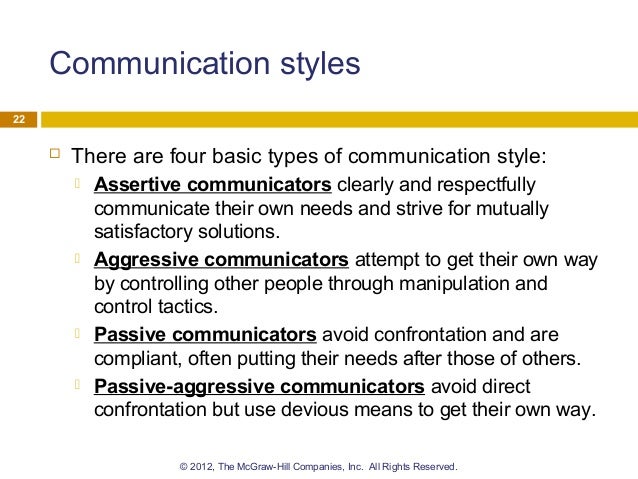 Communication styles

22

There are four basic types of communication style:

Assertive communicators clearly and respectfully communicate their own needs and strive for mutually satisfactory solutions.

Aggressive communicators attempt to get their own way by controlling other people through manipulation and control tactics.

Passive communicators avoid confrontation and are compliant, often putting their needs after those of others.

Passive-aggressive communicators avoid direct confrontation but use devious means to get their own way.

© 2012, The McGraw-Hill Companies, Inc. All Rights Reserved.